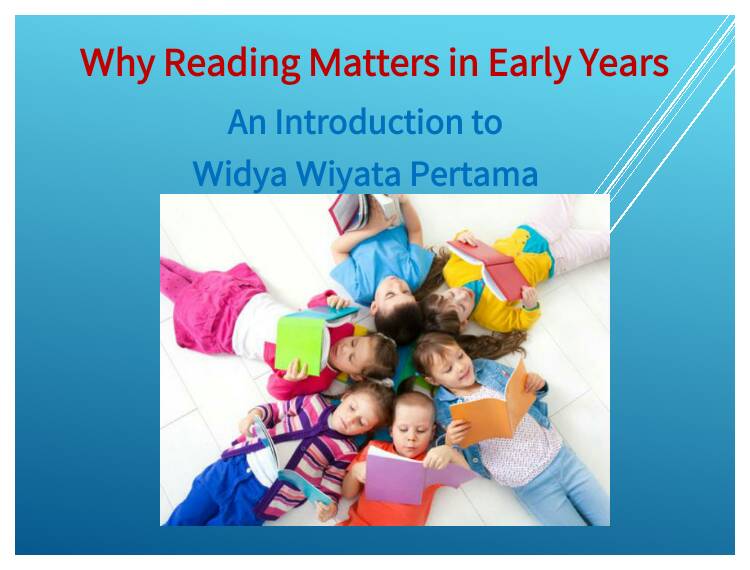 Why Reading Matters in Early Years

An Introduction to
Widya Wiyata Pertama